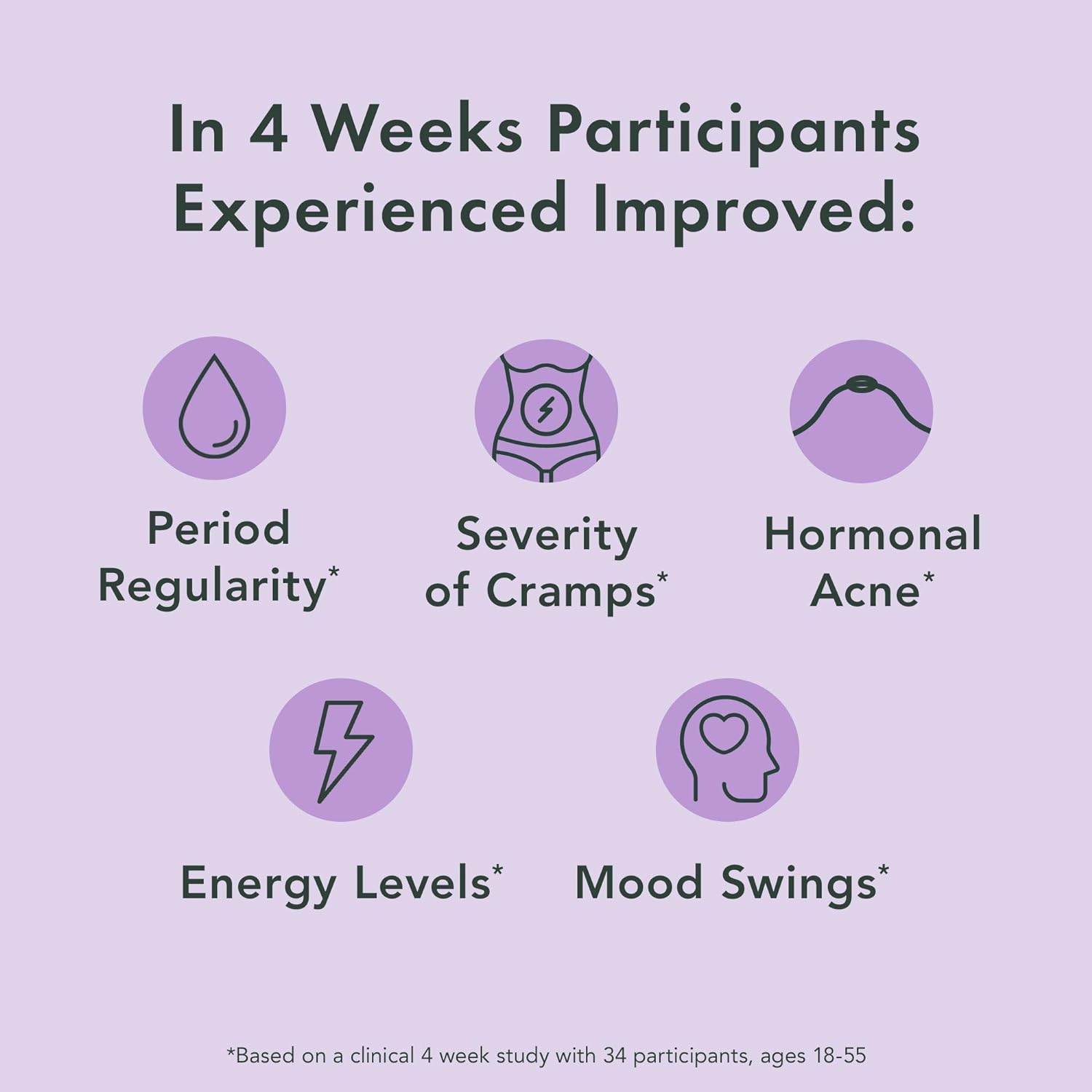 In 4 Weeks Participants Experienced Improved:

Period Regularity*

Severity of Cramps*

Hormonal Acne*

Energy Levels*

Mood Swings*

*Based on a clinical 4 week study with 34 participants, ages 18-55